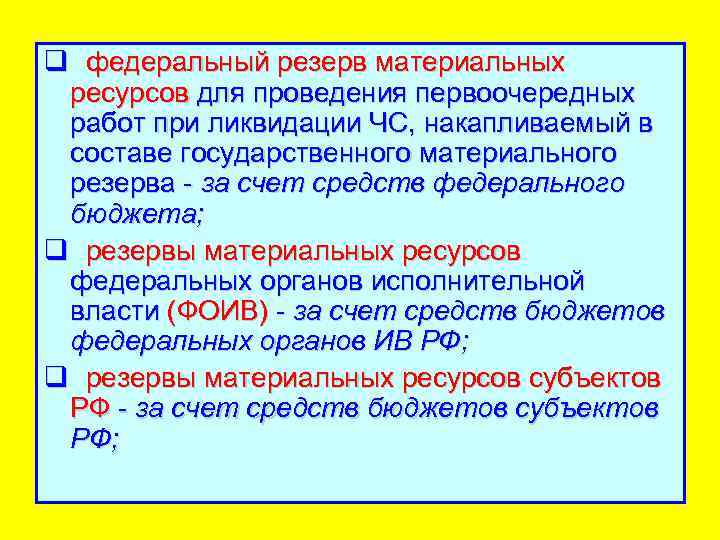 ❑ федеральный резерв материальных ресурсов для проведения первоочередных работ при ликвидации ЧС, накапливаемый в составе государственного материального резерва - за счет средств федерального бюджета;

❑ резервы материальных ресурсов федеральных органов исполнительной власти (ФОИВ) - за счет средств бюджетов федеральных органов ИВ РФ;

❑ резервы материальных ресурсов субъектов РФ - за счет средств бюджетов субъектов РФ;